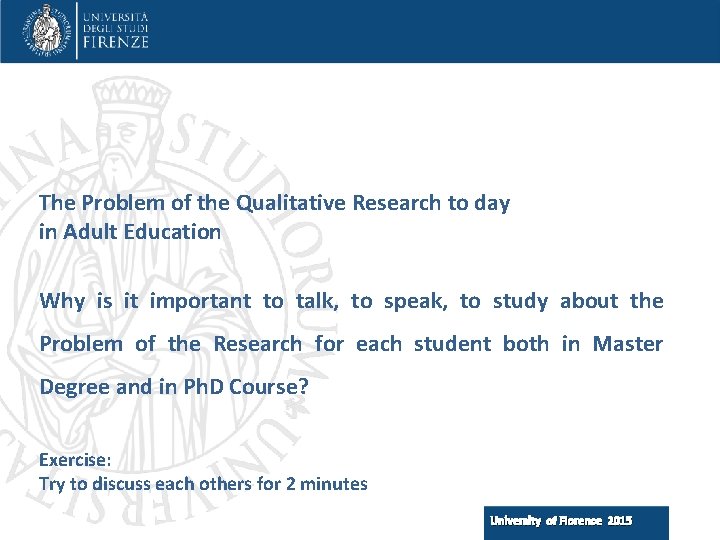 UNIVERSITÀ
DEGLI STUDI
FIRENZE

The Problem of the Qualitative Research to day
in Adult Education

Why is it important to talk, to speak, to study about the Problem of the Research for each student both in Master Degree and in PhD Course?

Exercise:
Try to discuss each others for 2 minutes

University of Florence 2015